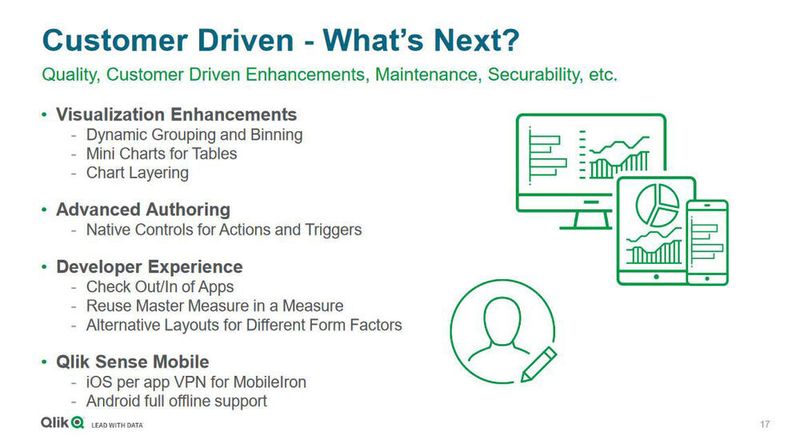 Customer Driven - What's Next?

Quality, Customer Driven Enhancements, Maintenance, Securability, etc.

• Visualization Enhancements
- Dynamic Grouping and Binning
- Mini Charts for Tables
- Chart Layering

• Advanced Authoring
- Native Controls for Actions and Triggers

• Developer Experience
- Check Out/In of Apps
- Reuse Master Measure in a Measure
- Alternative Layouts for Different Form Factors

• Qlik Sense Mobile
- iOS per app VPN for MobileIron
- Android full offline support

Qlik LEAD WITH DATA

17